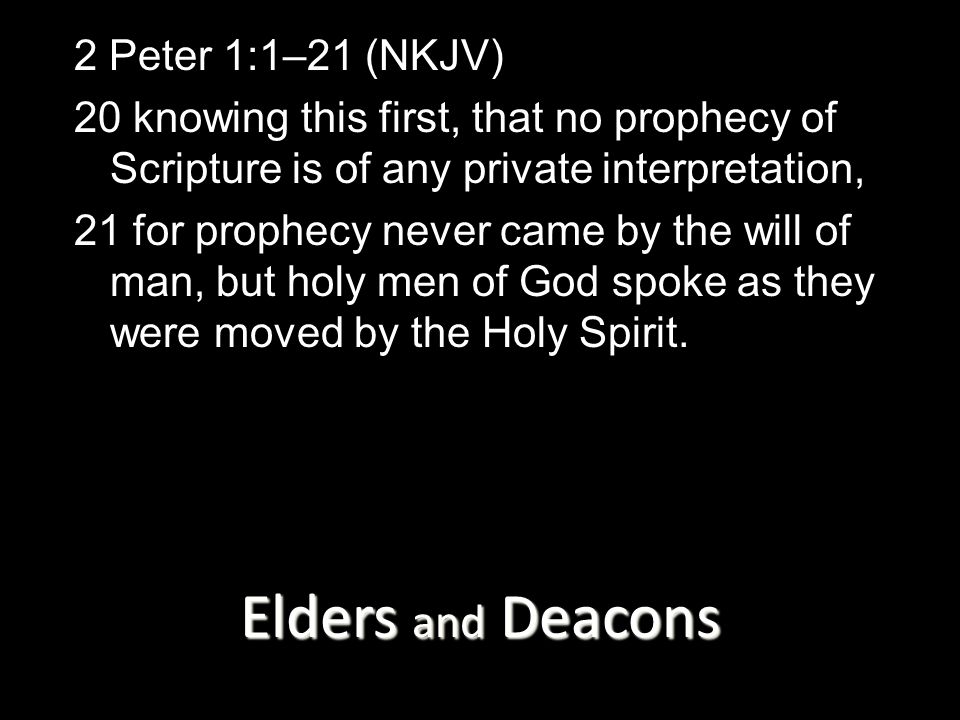 2 Peter 1:1–21 (NKJV)

20 knowing this first, that no prophecy of Scripture is of any private interpretation,

21 for prophecy never came by the will of man, but holy men of God spoke as they were moved by the Holy Spirit.

Elders and Deacons